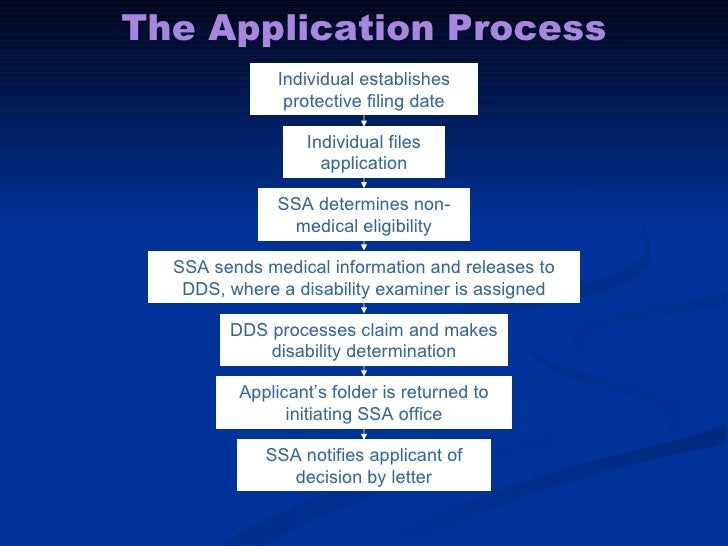 The Application Process

Individual establishes protective filing date

Individual files application

SSA determines non-medical eligibility

SSA sends medical information and releases to DDS, where a disability examiner is assigned

DDS processes claim and makes disability determination

Applicant's folder is returned to initiating SSA office

SSA notifies applicant of decision by letter